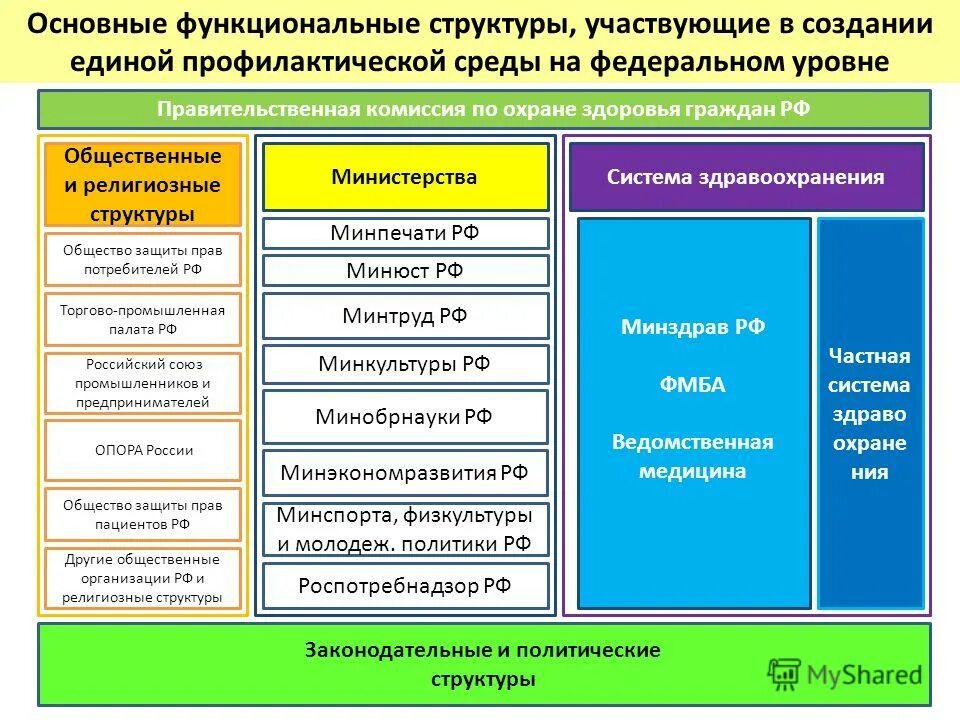 Основные функциональные структуры, участвующие в создании единой профилактической среды на федеральном уровне

Правительственная комиссия по охране здоровья граждан РФ

Общественные и религиозные структуры

Общество защиты прав потребителей РФ

Торгово-промышленная палата РФ

Российский союз промышленников и предпринимателей

ОПОРА России

Общество защиты прав пациентов РФ

Другие общественные организации РФ и религиозные структуры

Министерства

Минпечати РФ

Минюст РФ

Минтруд РФ

Минкультуры РФ

Минобрнауки РФ

Минэкономразвития РФ

Минспорта, физкультуры и молодеж. политики РФ

Роспотребнадзор РФ

Система здравоохранения

Минздрав РФ

ФМБА

Ведомственная медицина

Частная система здраво охране ния

Законодательные и политические структуры

MyShared